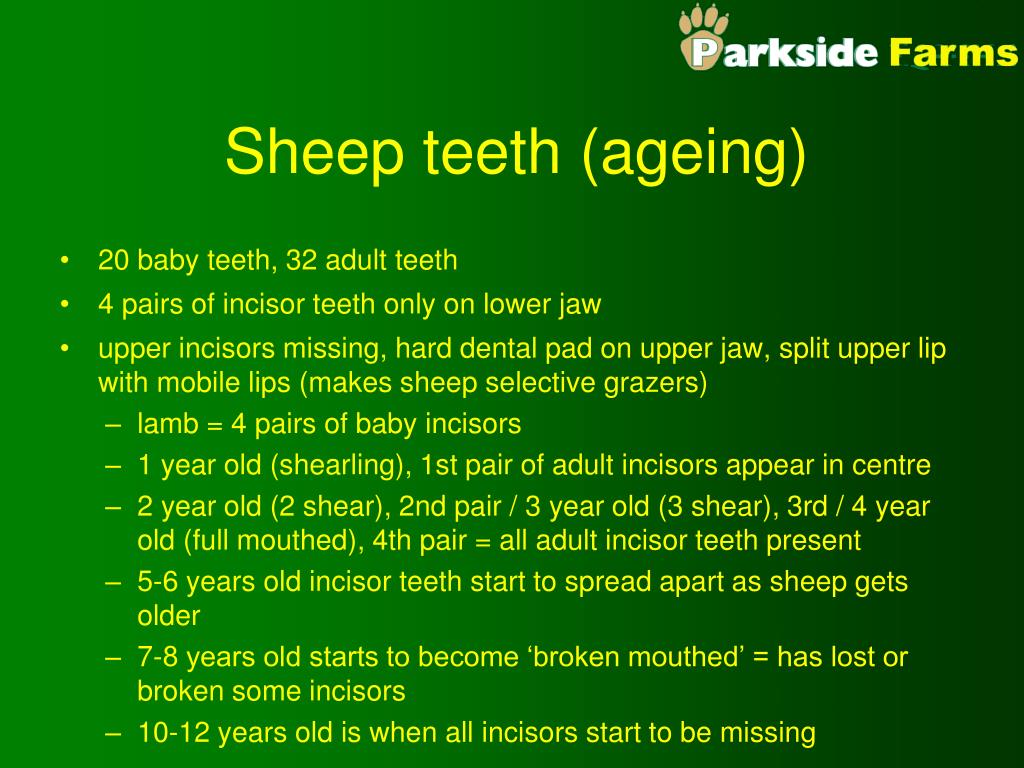 Parkside Farms

Sheep teeth (ageing)

• 20 baby teeth, 32 adult teeth
• 4 pairs of incisor teeth only on lower jaw
• upper incisors missing, hard dental pad on upper jaw, split upper lip with mobile lips (makes sheep selective grazers)
– lamb = 4 pairs of baby incisors
– 1 year old (shearling), 1st pair of adult incisors appear in centre
– 2 year old (2 shear), 2nd pair / 3 year old (3 shear), 3rd / 4 year old (full mouthed), 4th pair = all adult incisor teeth present
– 5-6 years old incisor teeth start to spread apart as sheep gets older
– 7-8 years old starts to become ‘broken mouthed’ = has lost or broken some incisors
– 10-12 years old is when all incisors start to be missing